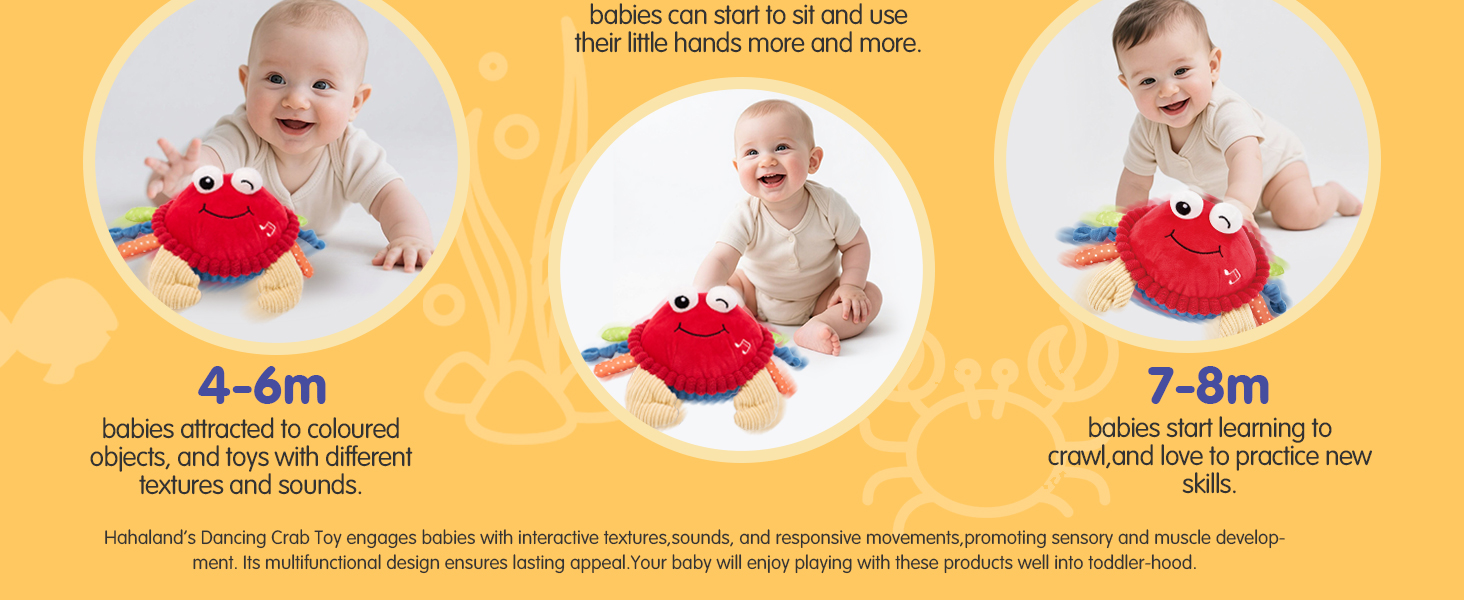 babies can start to sit and use their little hands more and more.

4-6m
babies attracted to coloured objects, and toys with different textures and sounds.

7-8m
babies start learning to crawl,and love to practice new skills.

Hahaland's Dancing Crab Toy engages babies with interactive textures,sounds, and responsive movements,promoting sensory and muscle development. Its multifunctional design ensures lasting appeal.Your baby will enjoy playing with these products well into toddler-hood.